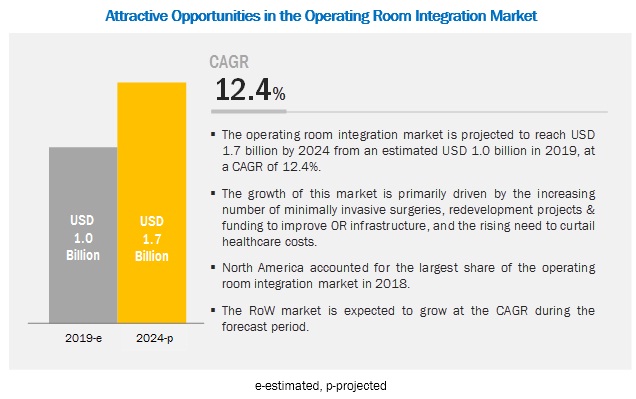 Attractive Opportunities in the Operating Room Integration Market

USD 1.0 Billion

USD 1.7 Billion

2019-e

2024-p

CAGR
12.4%

▪ The operating room integration market is projected to reach USD 1.7 billion by 2024 from an estimated USD 1.0 billion in 2019, at a CAGR of 12.4%.

▪ The growth of this market is primarily driven by the increasing number of minimally invasive surgeries, redevelopment projects & funding to improve OR infrastructure, and the rising need to curtail healthcare costs.

▪ North America accounted for the largest share of the operating room integration market in 2018.

▪ The RoW market is expected to grow at the CAGR during the forecast period.

e-estimated, p-projected